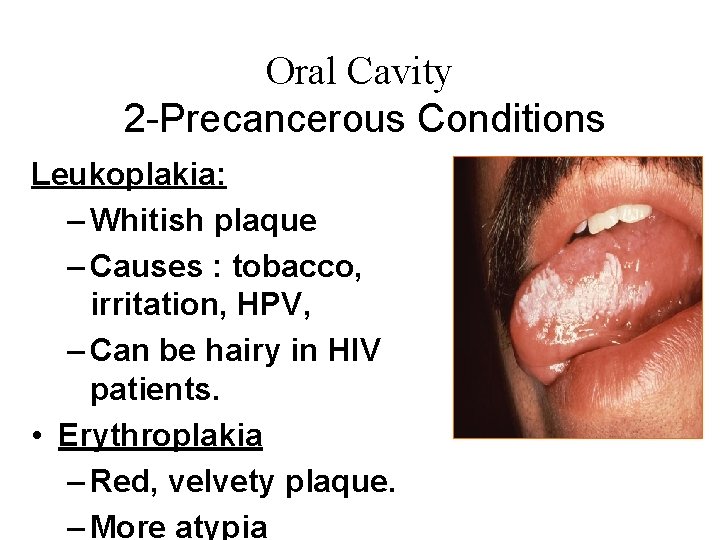 Oral Cavity
2-Precancerous Conditions

Leukoplakia:
– Whitish plaque
– Causes : tobacco, irritation, HPV,
– Can be hairy in HIV patients.

• Erythroplakia
– Red, velvety plaque.
– More atypia